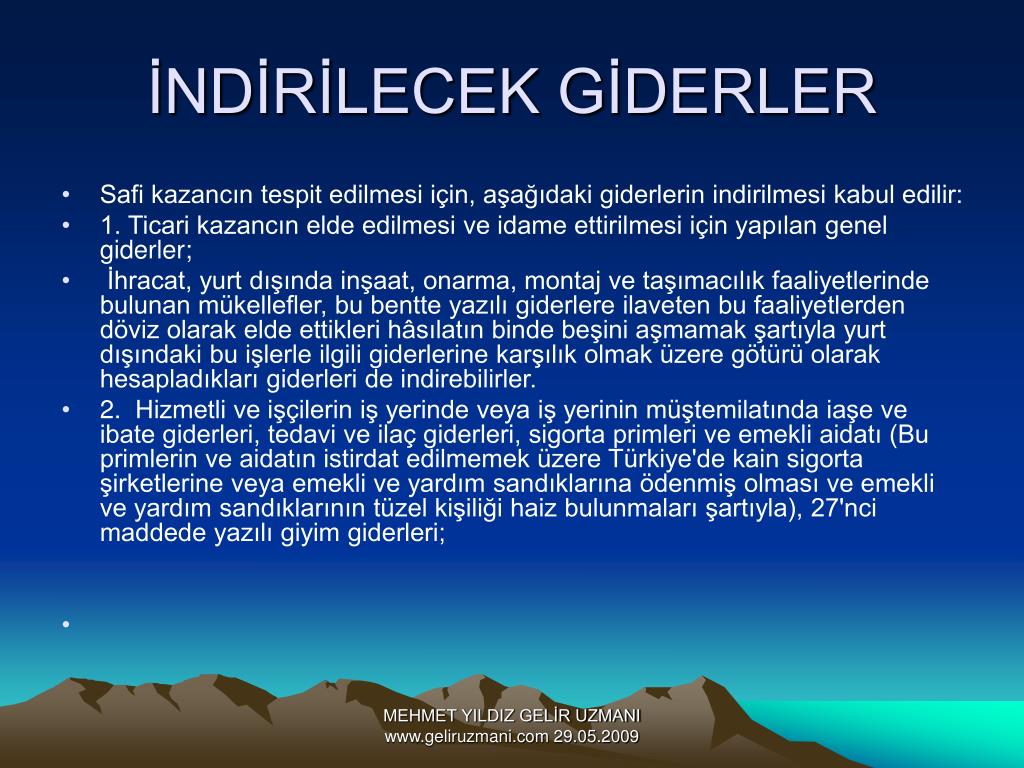 İNDİRİLECEK GİDERLER

• Safi kazancın tespit edilmesi için, aşağıdaki giderlerin indirilmesi kabul edilir:
• 1. Ticari kazancın elde edilmesi ve idame ettirilmesi için yapılan genel giderler;
• İhracat, yurt dışında inşaat, onarma, montaj ve taşımacılık faaliyetlerinde bulunan mükellefler, bu bentte yazılı giderlere ilaveten bu faaliyetlerden döviz olarak elde ettikleri hâsılatın binde beşini aşmamak şartıyla yurt dışındaki bu işlerle ilgili giderlerine karşılık olmak üzere götürü olarak hesapladıkları giderleri de indirebilirler.
• 2. Hizmetli ve işçilerin iş yerinde veya iş yerinin müştemilatında iaşe ve ibate giderleri, tedavi ve ilaç giderleri, sigorta primleri ve emekli aidatı (Bu primlerin ve aidatın istirdat edilmemek üzere Türkiye'de kain sigorta şirketlerine veya emekli ve yardım sandıklarına ödenmiş olması ve emekli ve yardım sandıklarının tüzel kişiliği haiz bulunmaları şartıyla), 27'nci maddede yazılı giyim giderleri;
•

MEHMET YILDIZ GELİR UZMANI
www.geliruzmani.com 29.05.2009